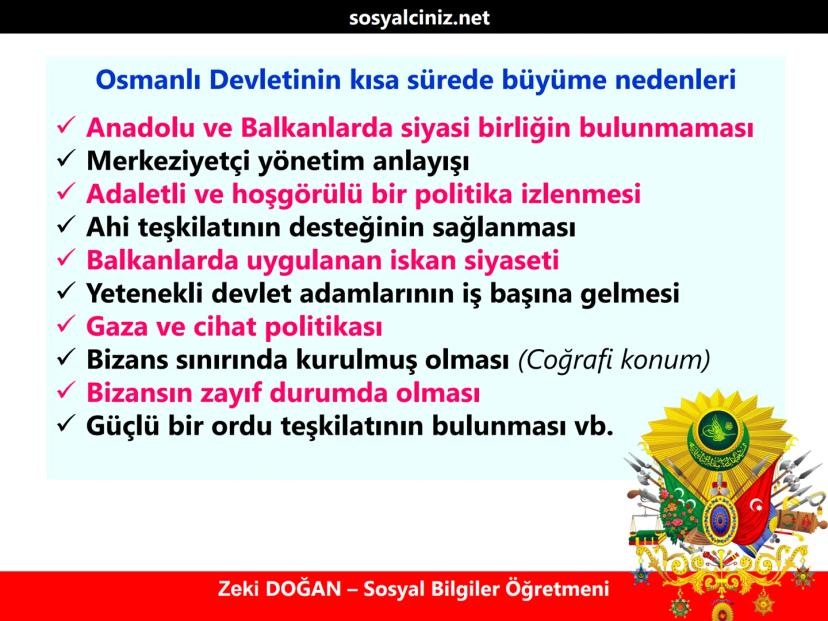 sosyalciniz.net

Osmanlı Devletinin kısa sürede büyüme nedenleri

✓ Anadolu ve Balkanlarda siyasi birliğin bulunmaması
✓ Merkeziyetçi yönetim anlayışı
✓ Adaletli ve hoşgörülü bir politika izlenmesi
✓ Ahi teşkilatının desteğinin sağlanması
✓ Balkanlarda uygulanan iskan siyaseti
✓ Yetenekli devlet adamlarının iş başına gelmesi
✓ Gaza ve cihat politikası
✓ Bizans sınırında kurulmuş olması (Coğrafi konum)
✓ Bizansın zayıf durumda olması
✓ Güçlü bir ordu teşkilatının bulunması vb.

Zeki DOĞAN – Sosyal Bilgiler Öğretmeni